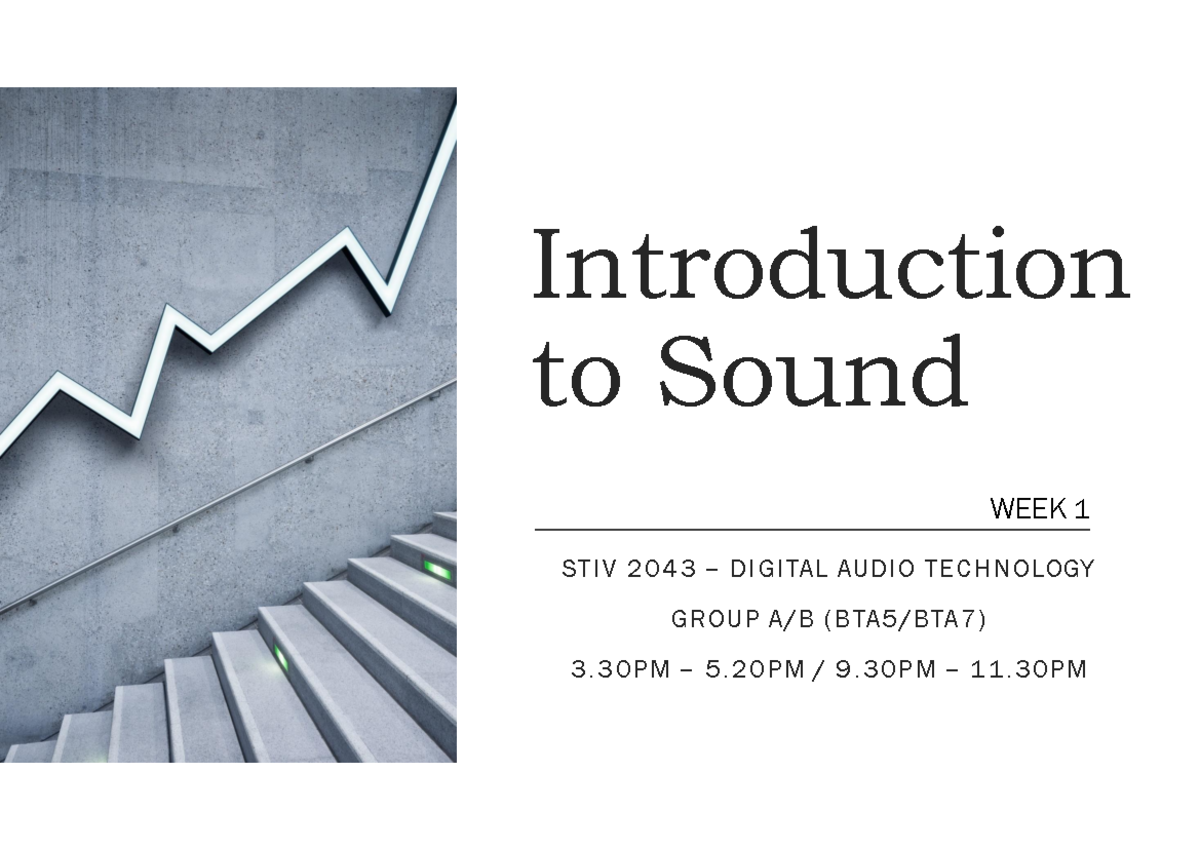 Introduction to Sound

WEEK 1

STIV 2043 – DIGITAL AUDIO TECHNOLOGY

GROUP A/B (BTA5/BTA7)

3.30PM – 5.20PM / 9.30PM – 11.30PM